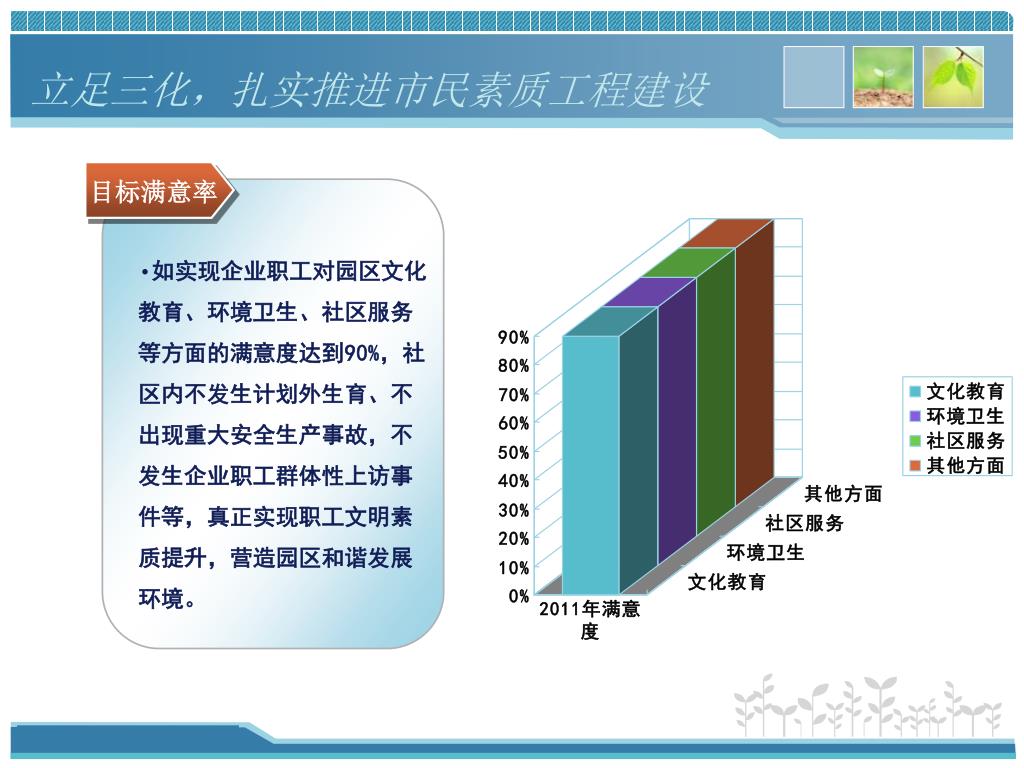 立足三化，扎实推进市民素质工程建设

目标满意率

•如实现企业职工对园区文化教育、环境卫生、社区服务等方面的满意度达到90%，社区内不发生计划外生育、不出现重大安全生产事故，不发生企业职工群体性上访事件等，真正实现职工文明素质提升，营造园区和谐发展环境。

90%
80%
70%
60%
50%
40%
30%
20%
10%
0%

2011年满意度

文化教育
环境卫生
社区服务
其他方面

文化教育
环境卫生
社区服务
其他方面